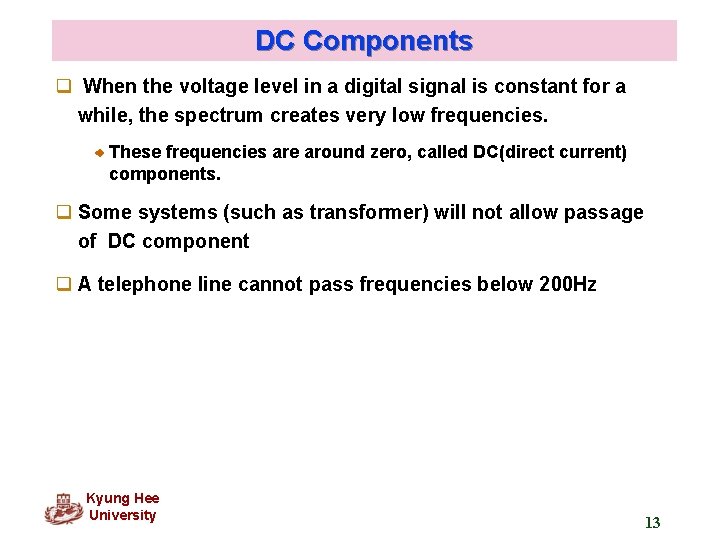 DC Components

When the voltage level in a digital signal is constant for a while, the spectrum creates very low frequencies.

These frequencies are around zero, called DC(direct current) components.

Some systems (such as transformer) will not allow passage of DC component

A telephone line cannot pass frequencies below 200Hz

Kyung Hee University

13